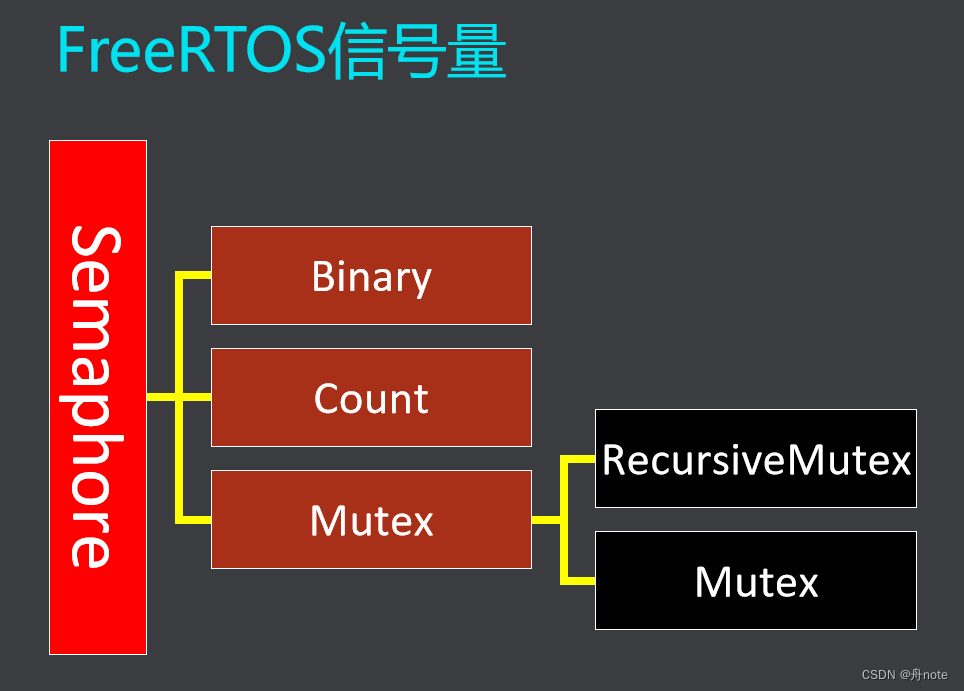 FreeRTOS信号量

Semaphore

Binary

Count

Mutex

RecursiveMutex

Mutex

CSDN @舟note